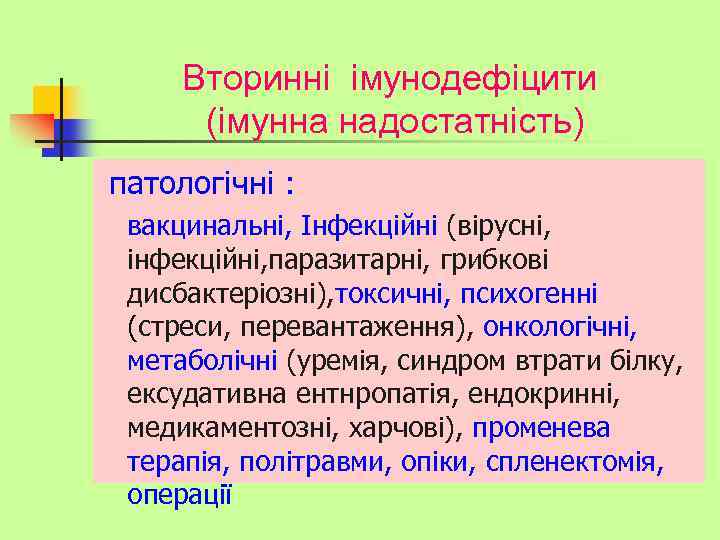 Вторинні імунодефіцити (імунна надостатність)

патологічні :

вакцинальні, Інфекційні (вірусні, інфекційні,паразитарні, грибкові дисбактеріозні),токсичні, психогенні (стреси, перевантаження), онкологічні, метаболічні (уремія, синдром втрати білку, ексудативна ентнропатія, ендокринні, медикаментозні, харчові), променева терапія, політравми, опіки, спленектомія, операції